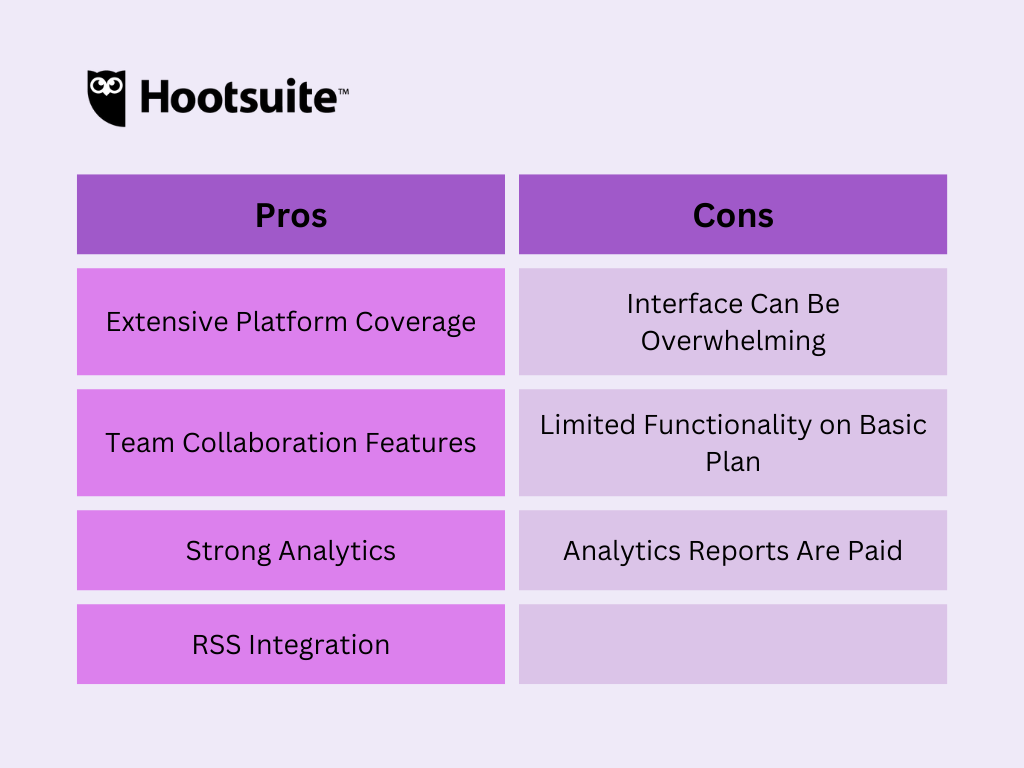 Hootsuite™

| Pros | Cons |
|---|---|
| Extensive Platform Coverage | Interface Can Be Overwhelming |
| Team Collaboration Features | Limited Functionality on Basic Plan |
| Strong Analytics | Analytics Reports Are Paid |
| RSS Integration | |